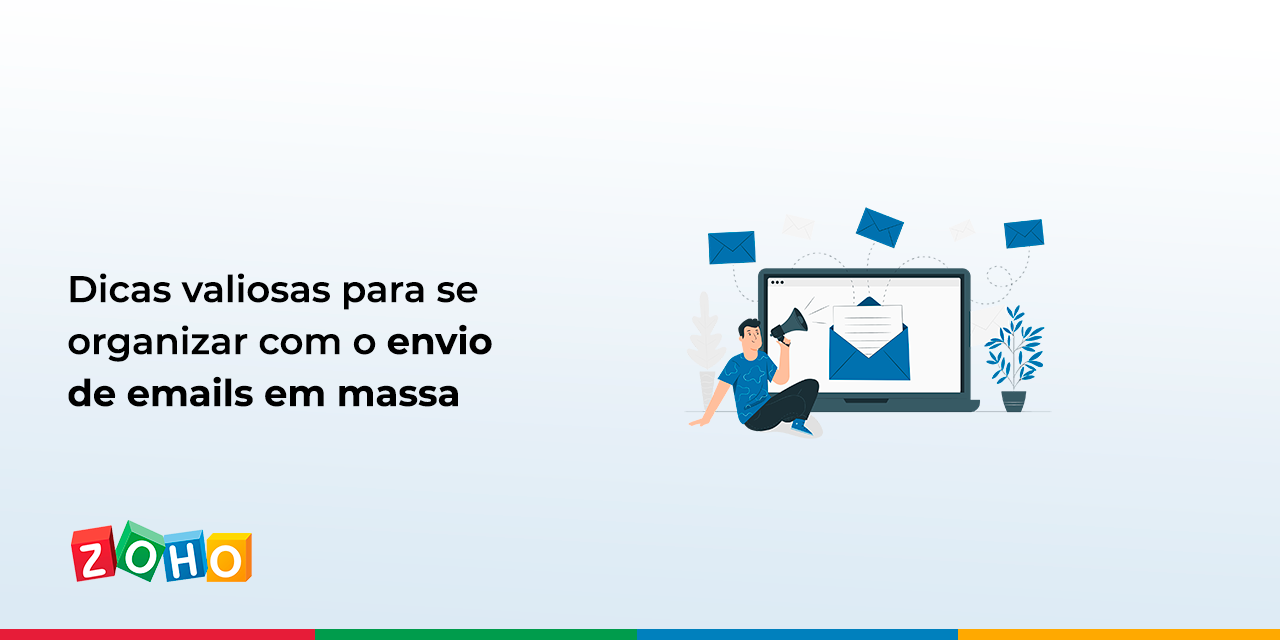 Dicas valiosas para se organizar com o envio de emails em massa

ZOHO